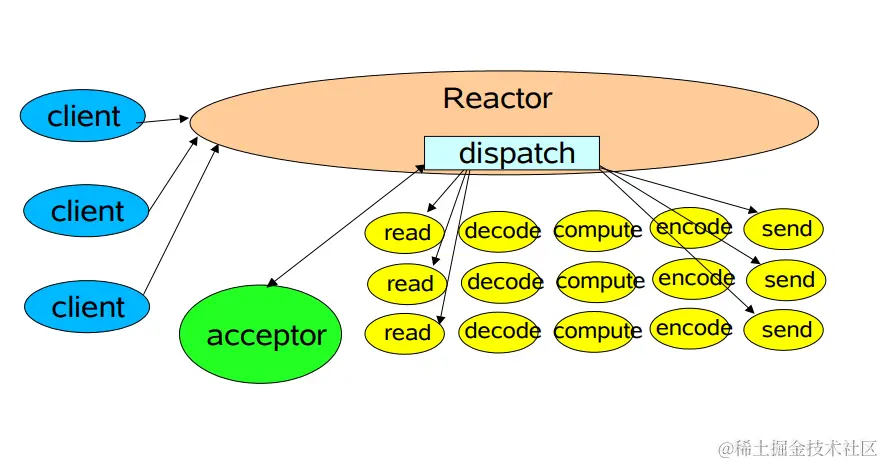 client

client

client

Reactor

dispatch

acceptor

read decode compute encode send

read decode compute encode send

read decode compute encode send

@稀土掘金技术社区